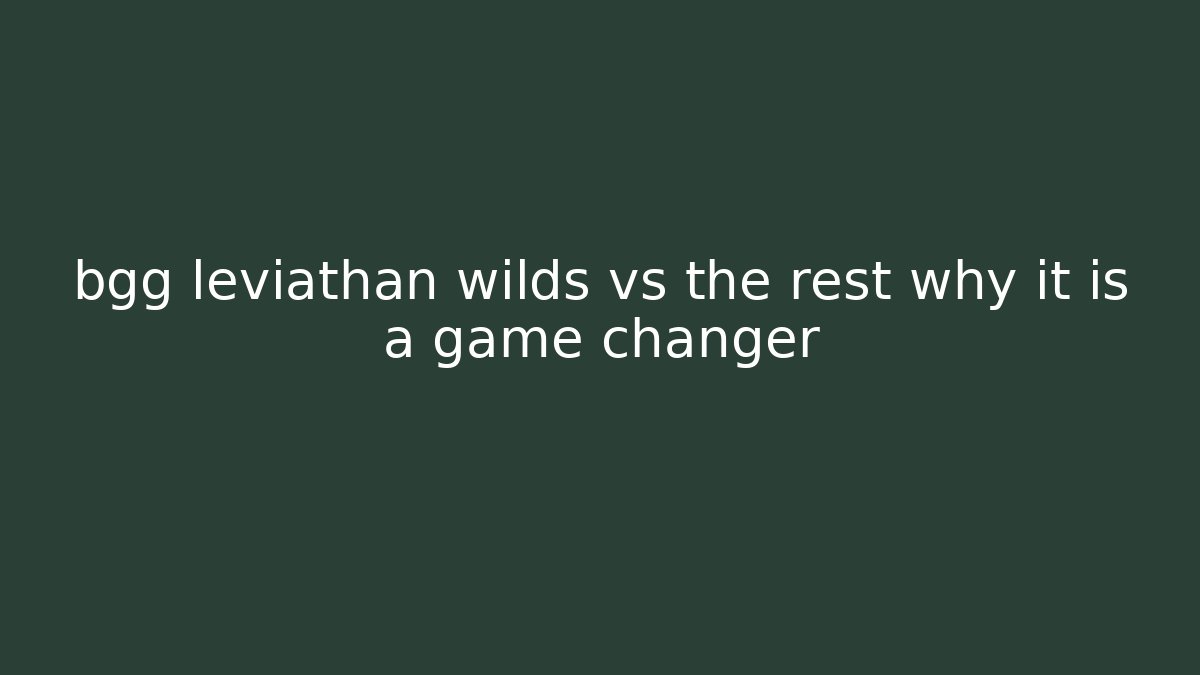 bgg leviathan wilds vs the rest why it is a game changer